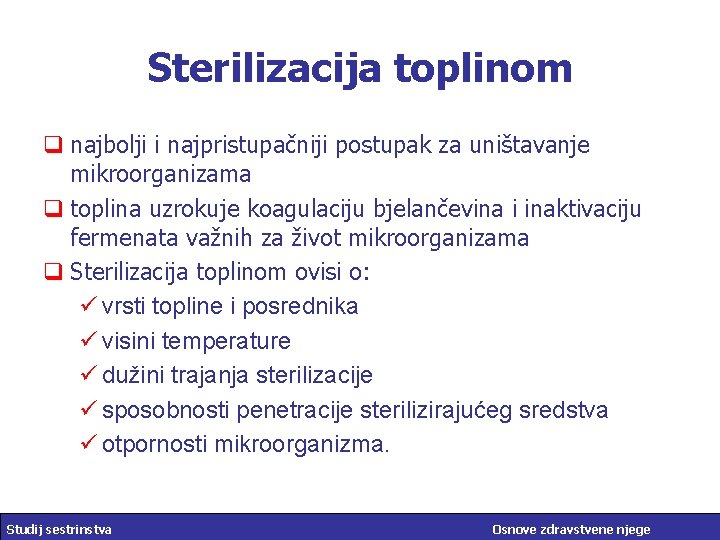 Sterilizacija toplinom

❑ najbolji i najpristupačniji postupak za uništavanje mikroorganizama

❑ toplina uzrokuje koagulaciju bjelančevina i inaktivaciju fermenata važnih za život mikroorganizama

❑ Sterilizacija toplinom ovisi o:

✓ vrsti topline i posrednika

✓ visini temperature

✓ dužini trajanja sterilizacije

✓ sposobnosti penetracije sterilizirajućeg sredstva

✓ otpornosti mikroorganizma.

Studij sestrinstva

Osnove zdravstvene njege